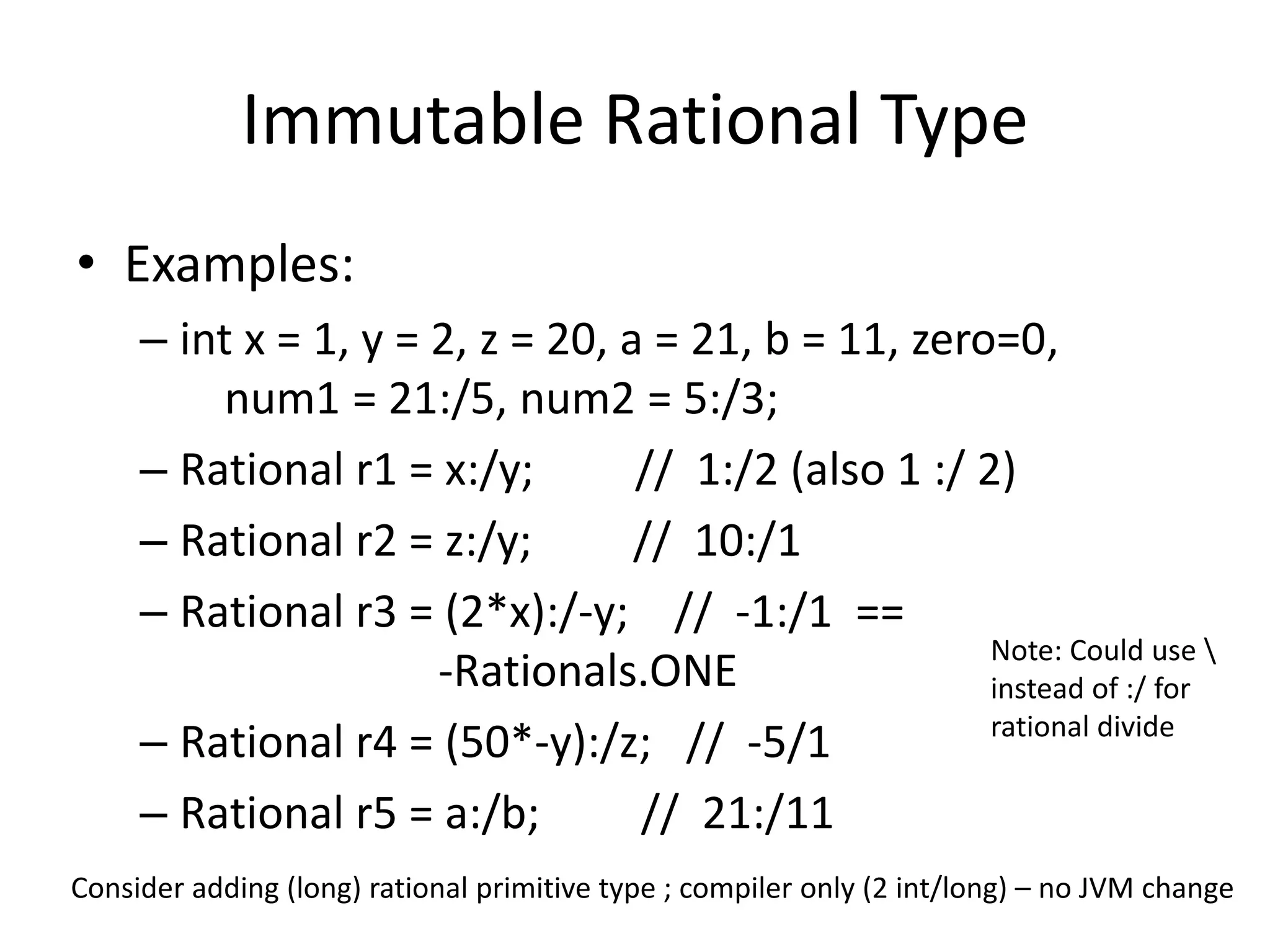 Immutable Rational Type

• Examples:

– int x = 1, y = 2, z = 20, a = 21, b = 11, zero=0, num1 = 21:/5, num2 = 5:/3;

– Rational r1 = x:/y; // 1:/2 (also 1 :/ 2)

– Rational r2 = z:/y; // 10:/1

– Rational r3 = (2*x):/-y; // -1:/1 == -Rationals.ONE

– Rational r4 = (50*-y):/z; // -5/1

– Rational r5 = a:/b; // 21:/11

Note: Could use \ instead of :/ for rational divide

Consider adding (long) rational primitive type ; compiler only (2 int/long) – no JVM change